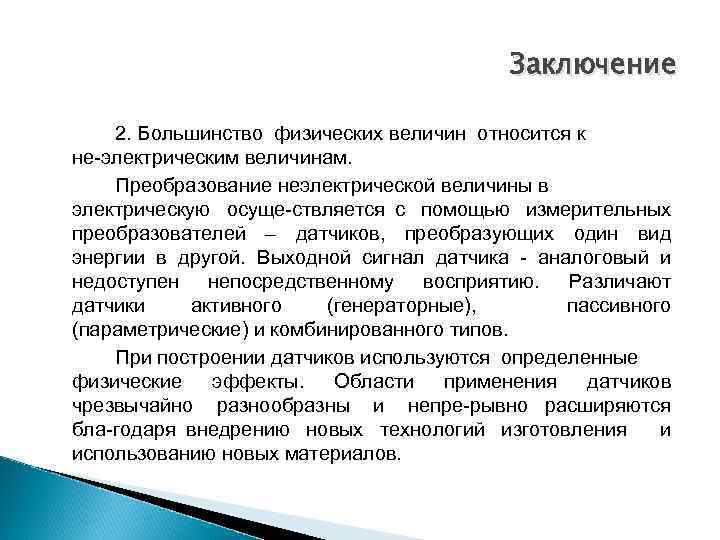 Заключение

2. Большинство физических величин относится к не-электрическим величинам.

Преобразование неэлектрической величины в электрическую осуще-ствляется с помощью измерительных преобразователей – датчиков, преобразующих один вид энергии в другой. Выходной сигнал датчика - аналоговый и недоступен непосредственному восприятию. Различают датчики активного (генераторные), пассивного (параметрические) и комбинированного типов.

При построении датчиков используются определенные физические эффекты. Области применения датчиков чрезвычайно разнообразны и непре-рывно расширяются бла-годаря внедрению новых технологий изготовления и использованию новых материалов.